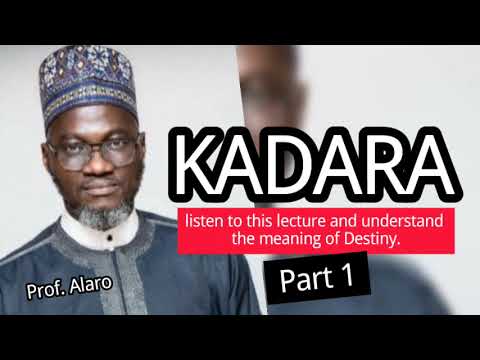 KADARA

listen to this lecture and understand the meaning of Destiny.

Part 1

Prof. Alaro